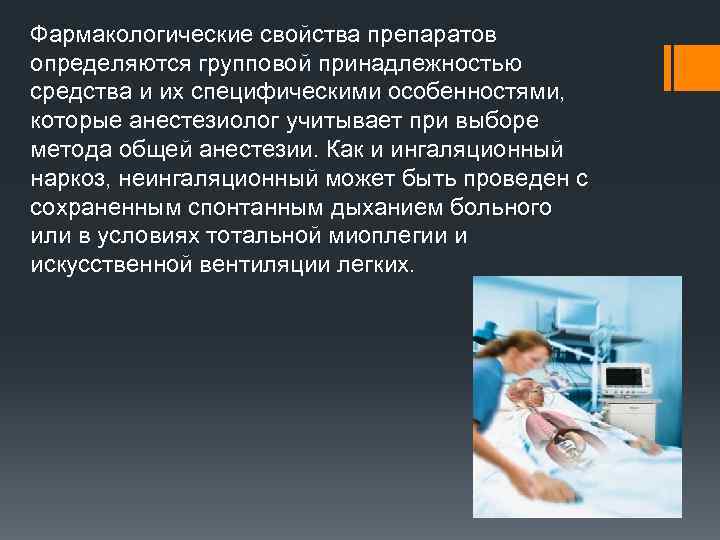 Фармакологические свойства препаратов определяются групповой принадлежностью средства и их специфическими особенностями, которые анестезиолог учитывает при выборе метода общей анестезии. Как и ингаляционный наркоз, неингаляционный может быть проведен с сохраненным спонтанным дыханием больного или в условиях тотальной миоплегии и искусственной вентиляции легких.